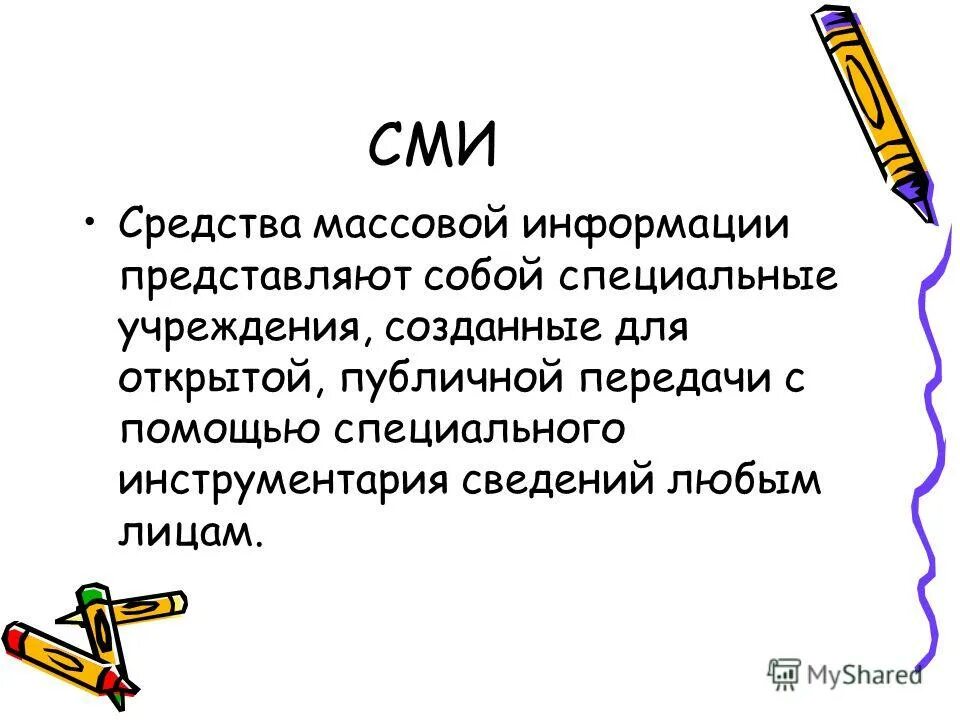 СМИ

• Средства массовой информации представляют собой специальные учреждения, созданные для открытой, публичной передачи с помощью специального инструментария сведений любым лицам.

MyShared